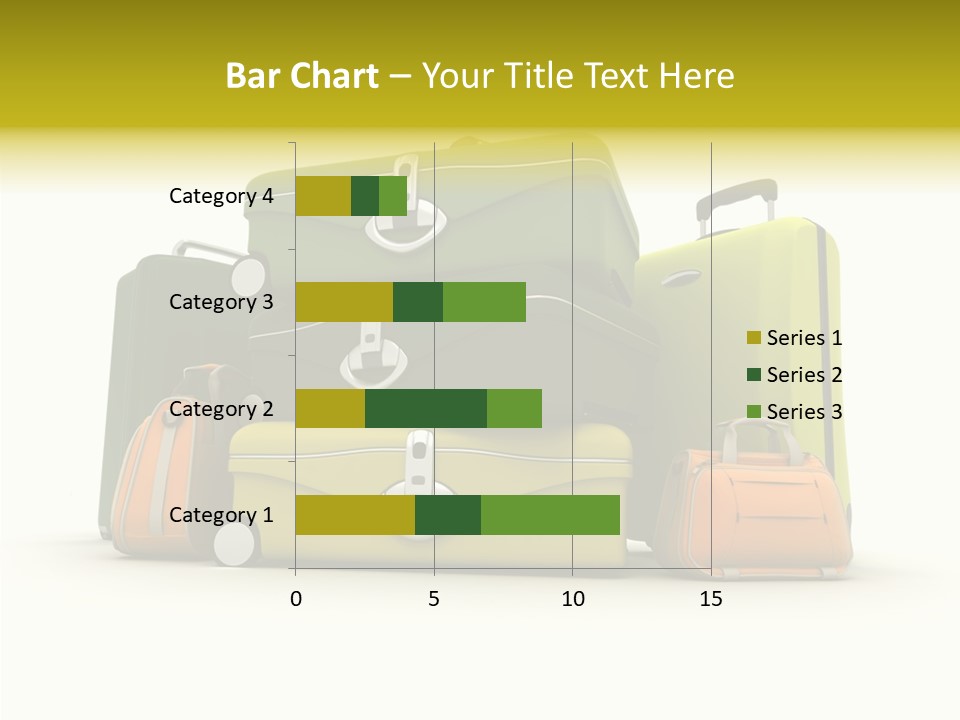 Bar Chart – Your Title Text Here

Category 4
Category 3
Category 2
Category 1

0
5
10
15

Series 1
Series 2
Series 3